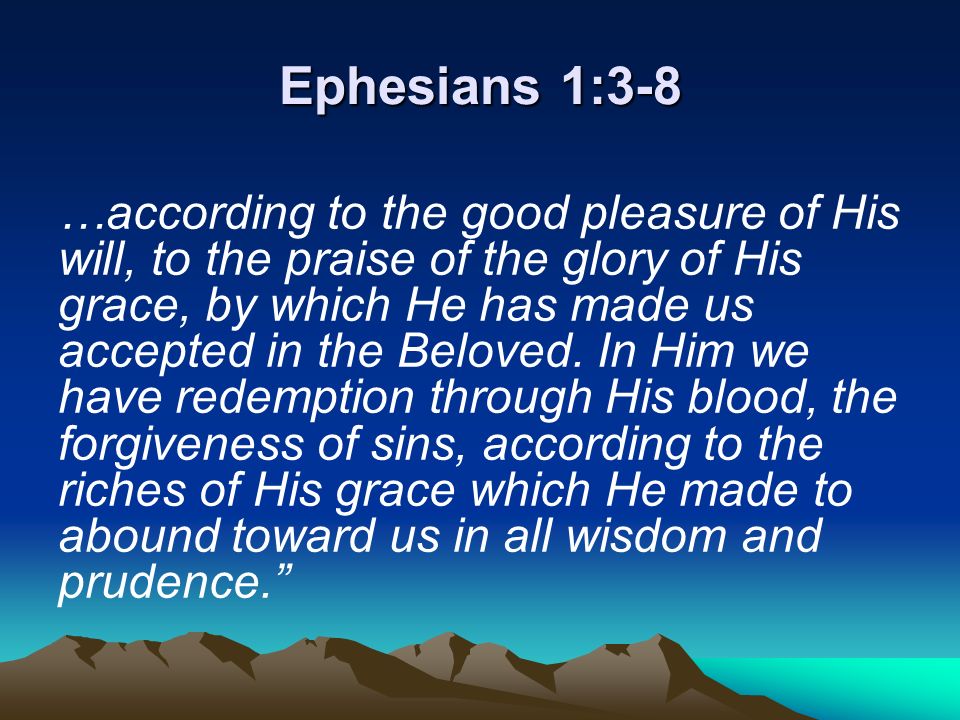 Ephesians 1:3-8

…according to the good pleasure of His will, to the praise of the glory of His grace, by which He has made us accepted in the Beloved. In Him we have redemption through His blood, the forgiveness of sins, according to the riches of His grace which He made to abound toward us in all wisdom and prudence.”